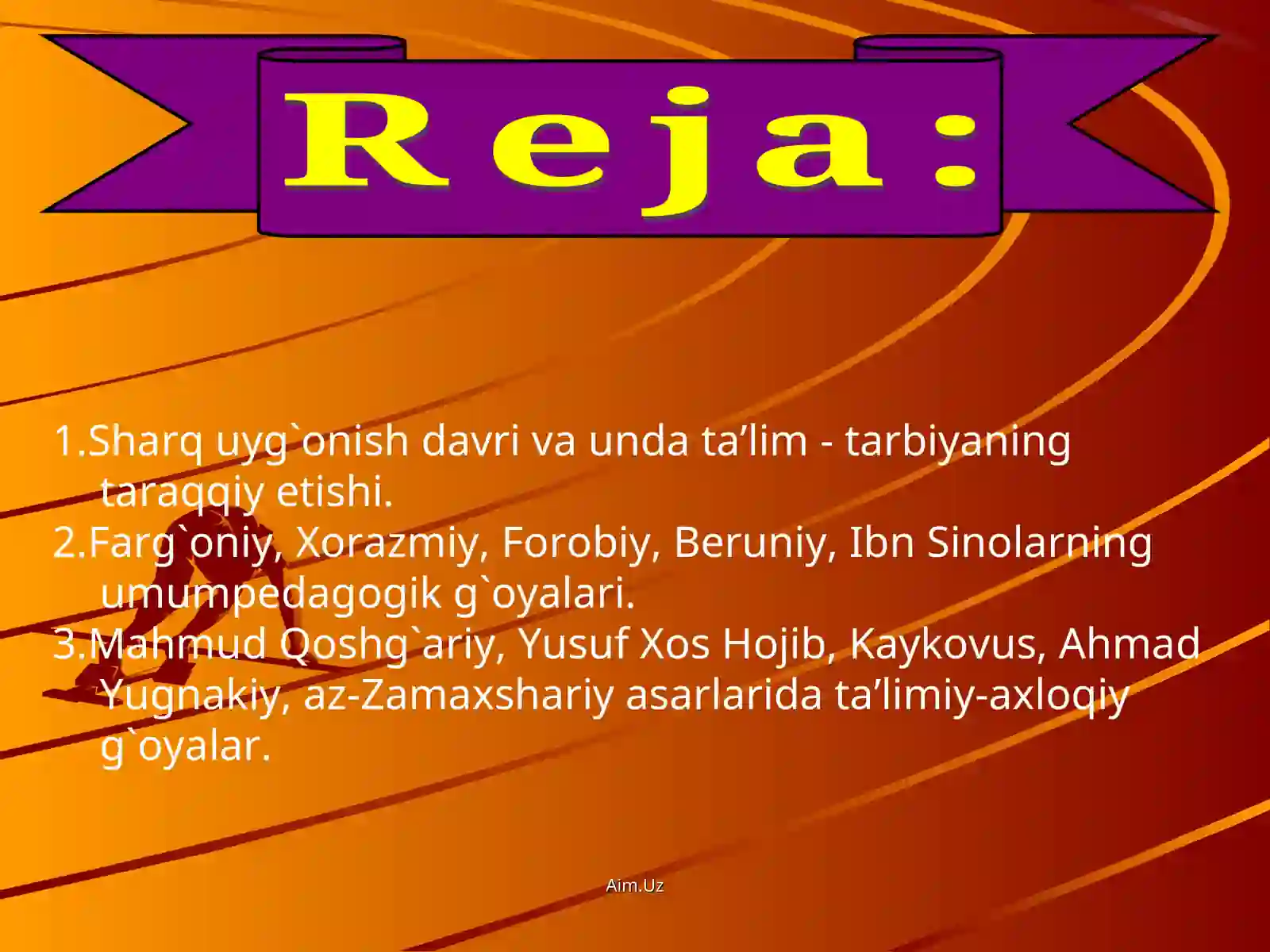 Reja:

1.Sharq uyg`onish davri va unda ta’lim - tarbiyaning taraqqiy etishi.
2.Farg`oniy, Xorazmiy, Forobiy, Beruniy, Ibn Sinolarning umumpedagogik g`oyalari.
3.Mahmud Qoshg`ariy, Yusuf Xos Hojib, Kaykovus, Ahmad Yugnakiy, az-Zamaxshariy asarlarida ta’limiy-axloqiy g`oyalar.

Aim.Uz